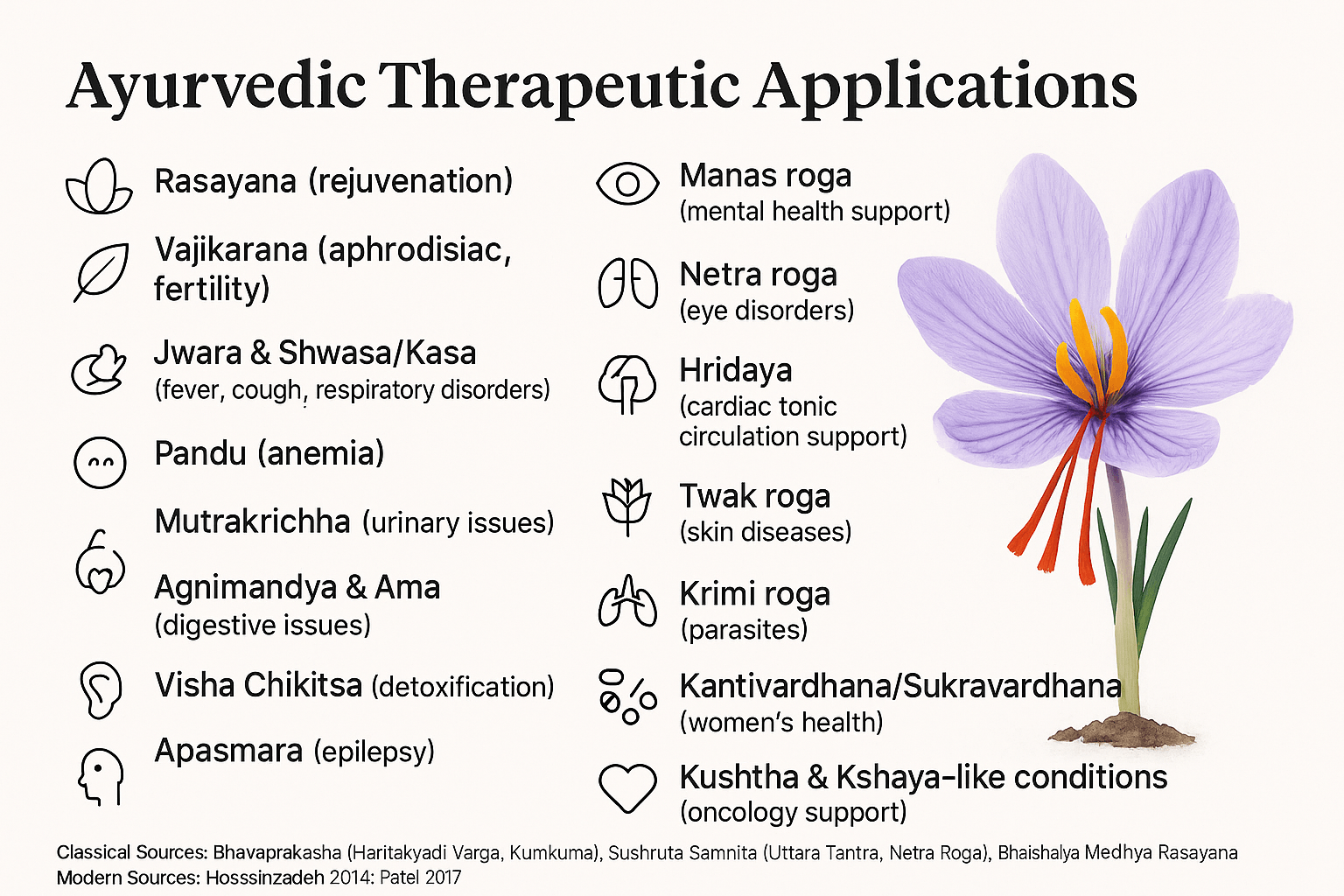 Ayurvedic Therapeutic Applications

Rasayana (rejuvenation)

Vajikarana (aphrodisiac, fertility)

Jwara & Shwasa/Kasa (fever, cough, respiratory disorders)

Pandu (anemia)

Mutrakrichha (urinary issues)

Agnimandya & Ama (digestive issues)

Visha Chikitsa (detoxification)

Apasmara (epilepsy)

Manas roga (mental health support)

Netra roga (eye disorders)

Hridaya (cardiac tonic circulation support)

Twak roga (skin diseases)

Krimi roga (parasites)

Kantivardhana/Sukravardhana (women's health)

Kushtha & Kshaya-like conditions (oncology support)

Classical Sources: Bhavaprakasha (Haritakyadi Varga, Kumkuma), Sushruta Samnita (Uttara Tantra, Netra Roga), Bhaishalya Medhya Rasayana
Modern Sources: Hosssinzadeh 2014: Patel 2017